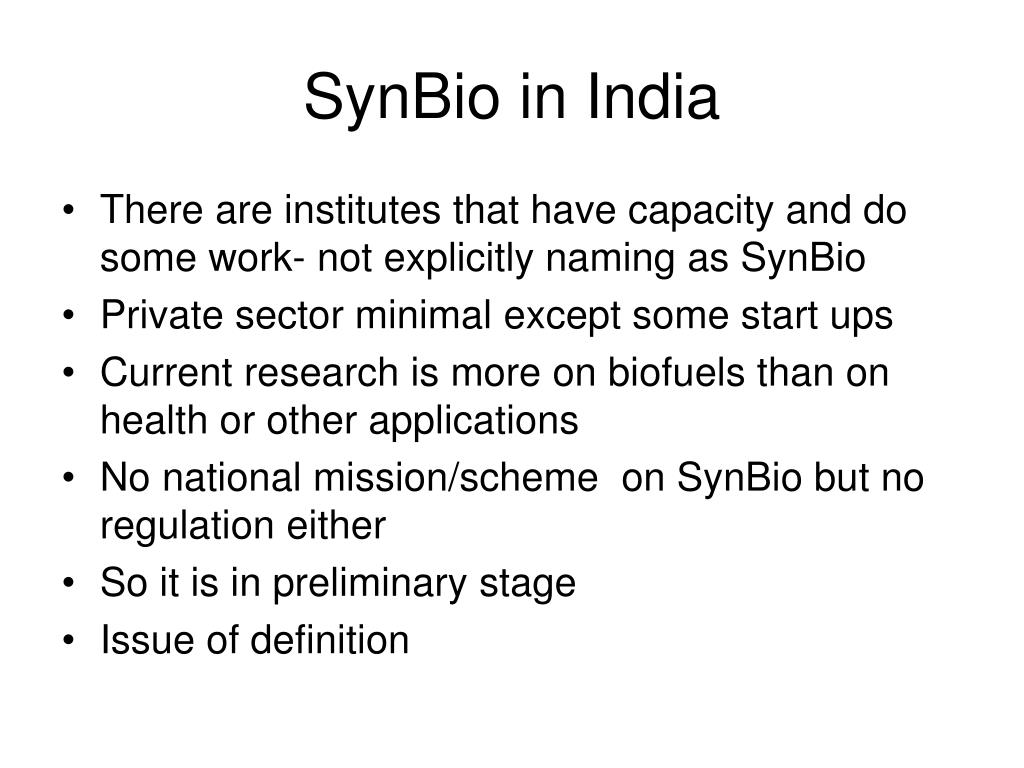 SynBio in India

• There are institutes that have capacity and do some work- not explicitly naming as SynBio
• Private sector minimal except some start ups
• Current research is more on biofuels than on health or other applications
• No national mission/scheme on SynBio but no regulation either
• So it is in preliminary stage
• Issue of definition